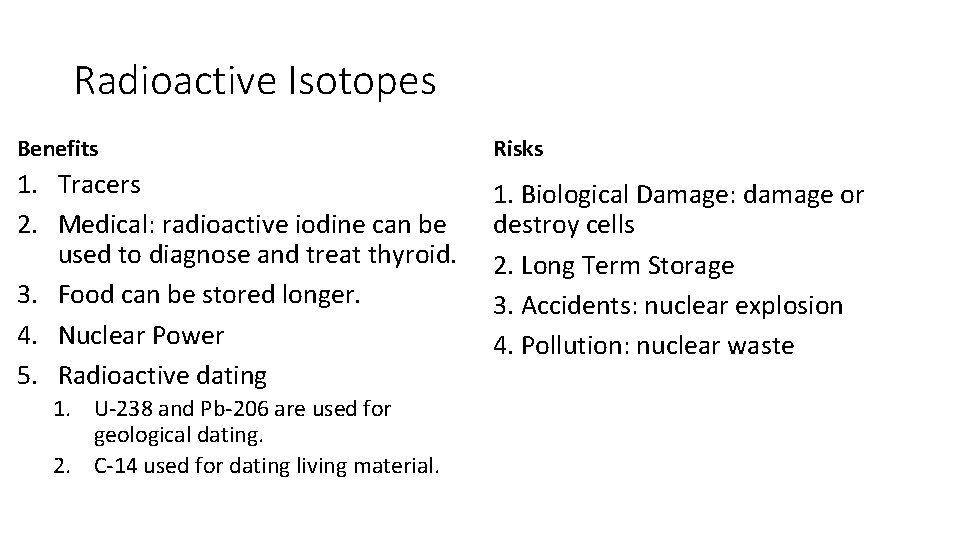 Radioactive Isotopes

Benefits

1. Tracers
2. Medical: radioactive iodine can be used to diagnose and treat thyroid.
3. Food can be stored longer.
4. Nuclear Power
5. Radioactive dating
   1. U-238 and Pb-206 are used for geological dating.
   2. C-14 used for dating living material.

Risks

1. Biological Damage: damage or destroy cells
2. Long Term Storage
3. Accidents: nuclear explosion
4. Pollution: nuclear waste